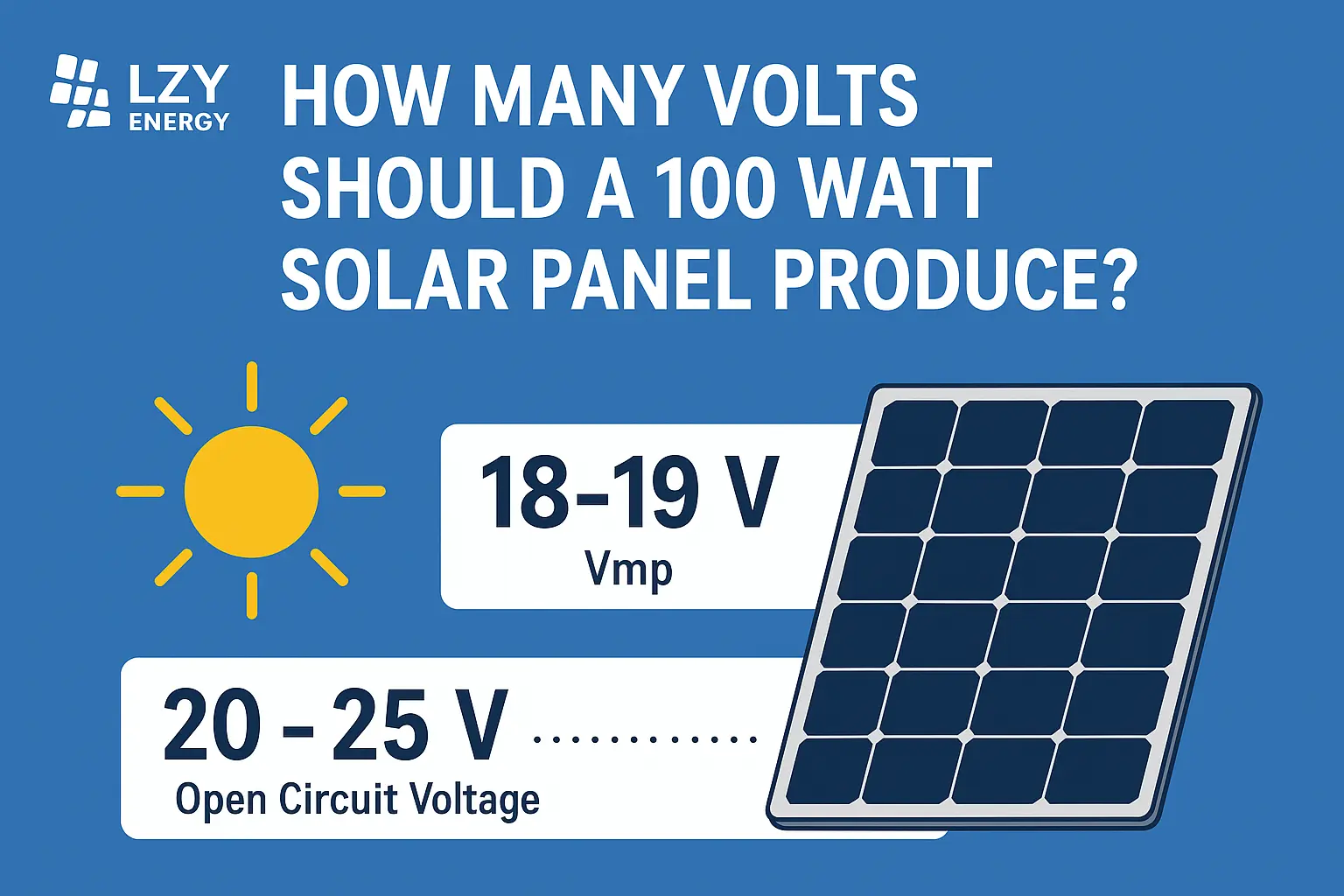 LZY ENERGY

HOW MANY VOLTS SHOULD A 100 WATT SOLAR PANEL PRODUCE?

18–19 V
Vmp

20 – 25 V
Open Circuit Voltage